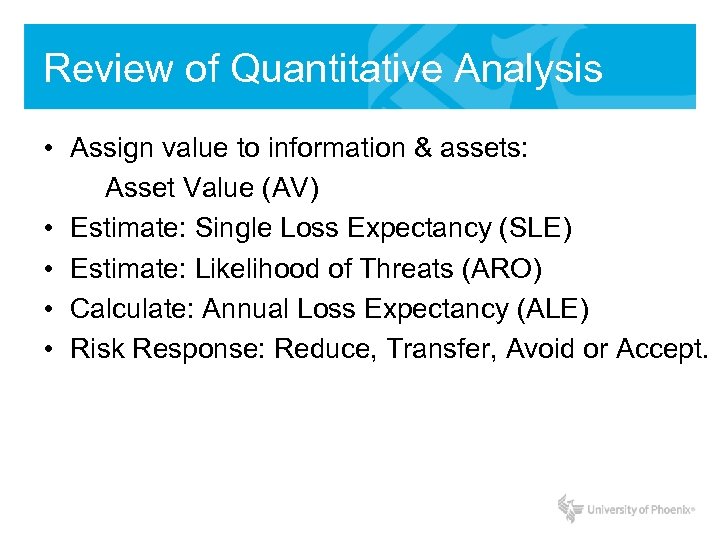 Review of Quantitative Analysis

• Assign value to information & assets:
Asset Value (AV)
• Estimate: Single Loss Expectancy (SLE)
• Estimate: Likelihood of Threats (ARO)
• Calculate: Annual Loss Expectancy (ALE)
• Risk Response: Reduce, Transfer, Avoid or Accept.

University of Phoenix®